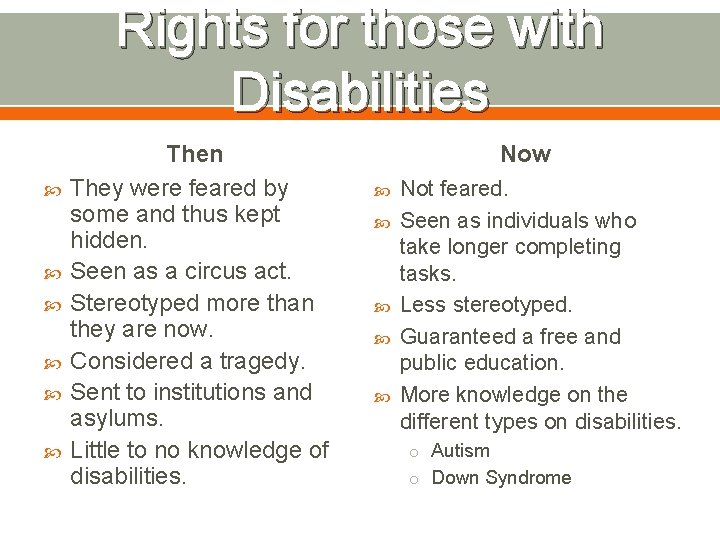 Rights for those with Disabilities

Then

They were feared by some and thus kept hidden.

Seen as a circus act.

Stereotyped more than they are now.

Considered a tragedy.

Sent to institutions and asylums.

Little to no knowledge of disabilities.

Now

Not feared.

Seen as individuals who take longer completing tasks.

Less stereotyped.

Guaranteed a free and public education.

More knowledge on the different types on disabilities.

Autism

Down Syndrome